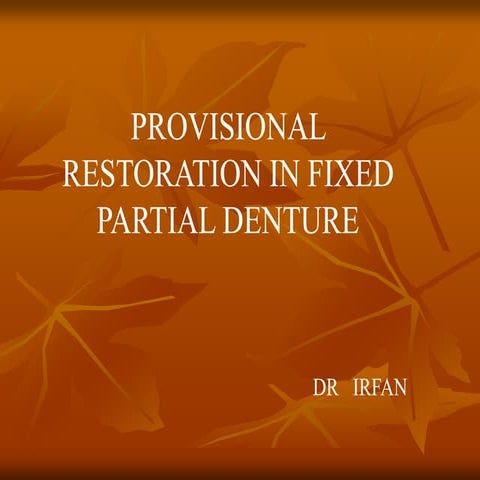 PROVISIONAL RESTORATION IN FIXED PARTIAL DENTURE

DR IRFAN